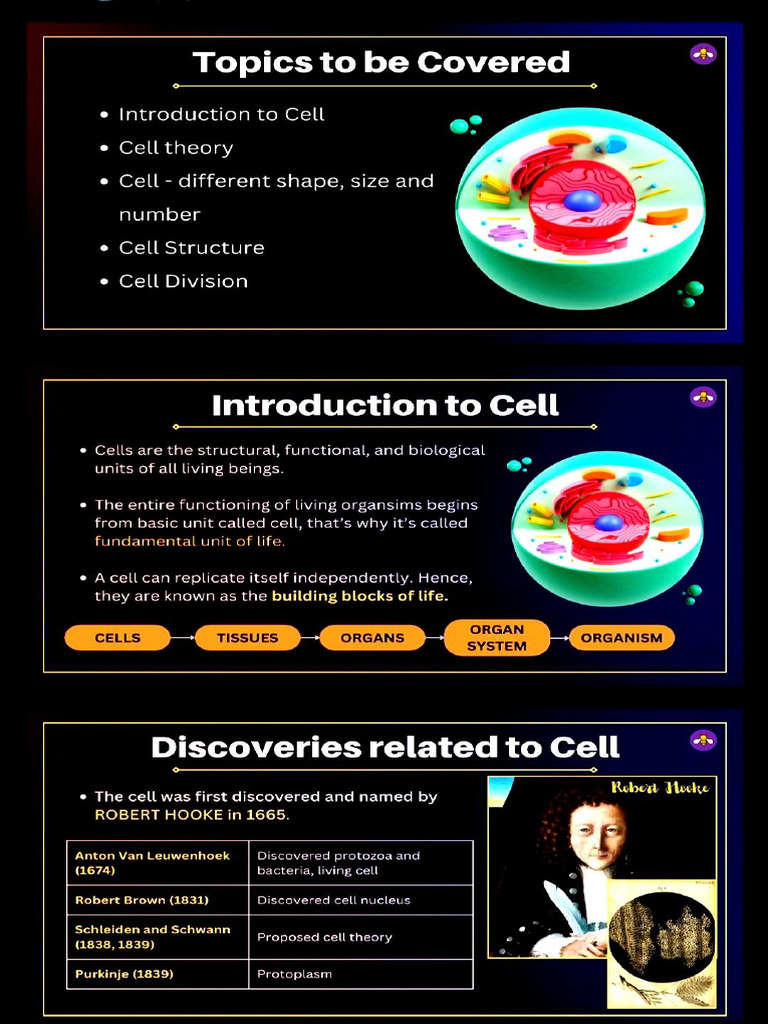 Topics to be Covered

- Introduction to Cell
- Cell theory
- Cell - different shape, size and number
- Cell Structure
- Cell Division

Introduction to Cell

- Cells are the structural, functional, and biological units of all living beings.
- The entire functioning of living organsims begins from basic unit called cell, that's why it's called fundamental unit of life.
- A cell can replicate itself independently. Hence, they are known as the building blocks of life.

CELLS → TISSUES → ORGANS → ORGAN SYSTEM → ORGANISM

Discoveries related to Cell

- The cell was first discovered and named by ROBERT HOOKE in 1665.

| Anton Van Leuwenhoek (1674) | Discovered protozoa and bacteria, living cell |
|---|---|
| Robert Brown (1831) | Discovered cell nucleus |
| Schleiden and Schwann (1838, 1839) | Proposed cell theory |
| Purkinje (1839) | Protoplasm |

Robert Hooke